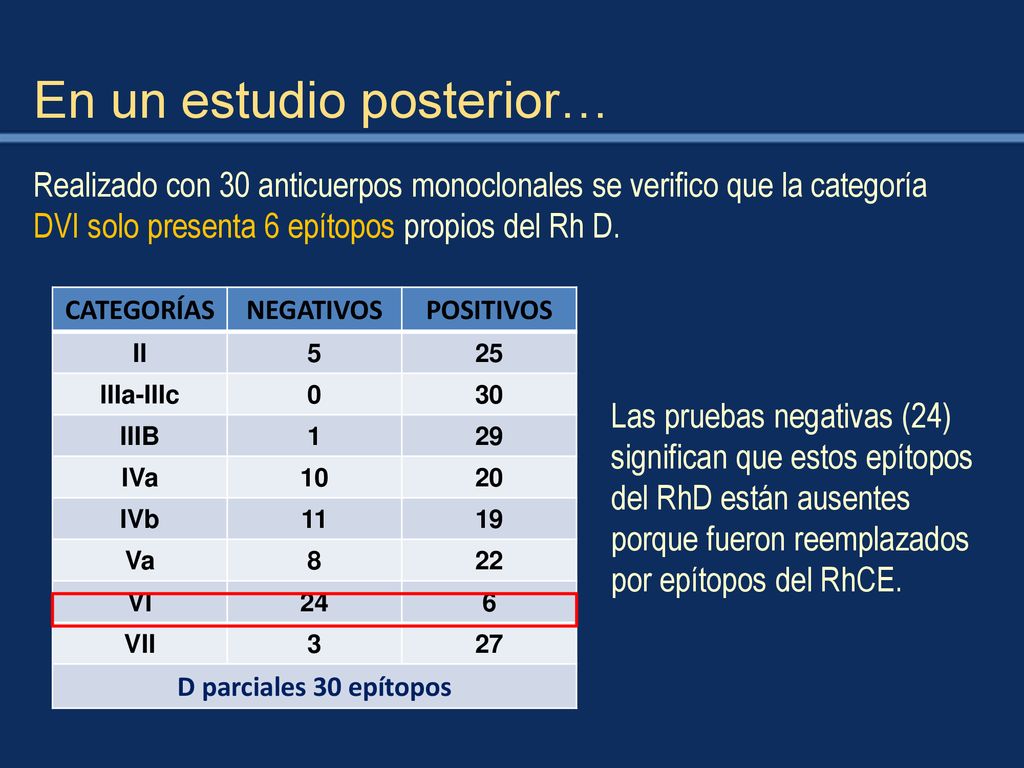 En un estudio posterior…

Realizado con 30 anticuerpos monoclonales se verifico que la categoría DVI solo presenta 6 epítopos propios del Rh D.

| CATEGORÍAS | NEGATIVOS | POSITIVOS |
|---|---|---|
| II | 5 | 25 |
| IIIa-IIIc | 0 | 30 |
| IIIB | 1 | 29 |
| IVa | 10 | 20 |
| IVb | 11 | 19 |
| Va | 8 | 22 |
| VI | 24 | 6 |
| VII | 3 | 27 |
| D parciales 30 epítopos | | |

Las pruebas negativas (24) significan que estos epítopos del RhD están ausentes porque fueron reemplazados por epítopos del RhCE.